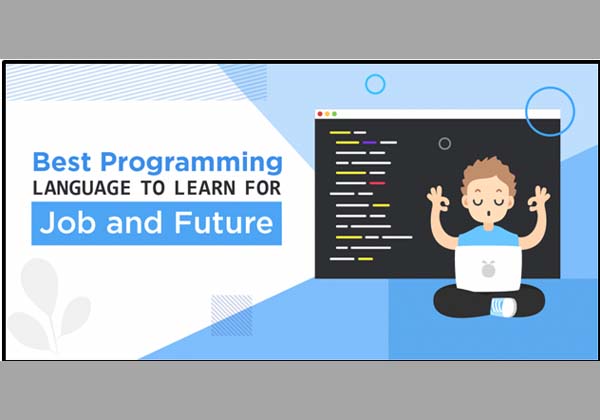 Best Programming
LANGUAGE TO LEARN FOR
Job and Future